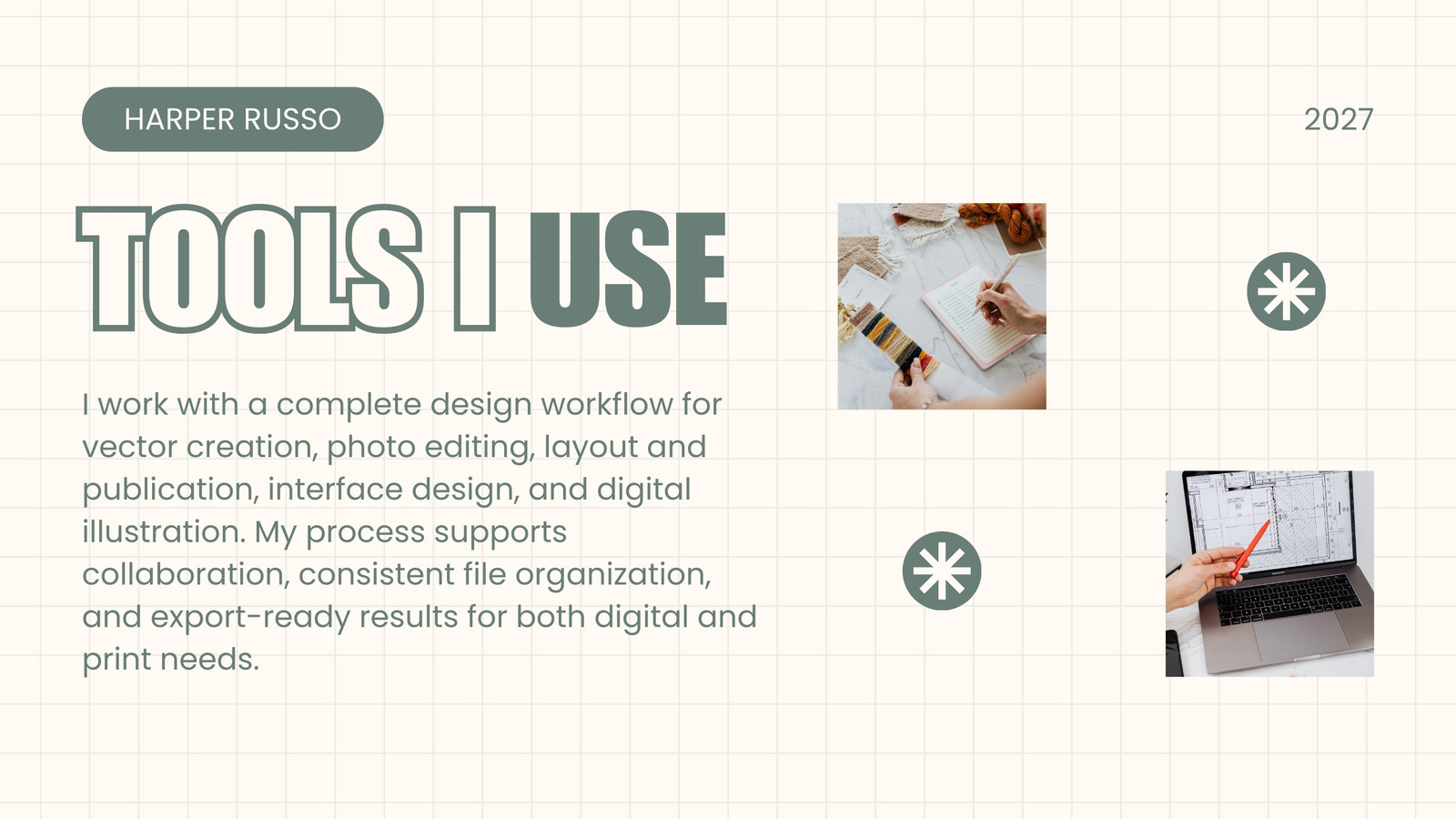 HARPER RUSSO

2027

TOOLS I USE

I work with a complete design workflow for vector creation, photo editing, layout and publication, interface design, and digital illustration. My process supports collaboration, consistent file organization, and export-ready results for both digital and print needs.